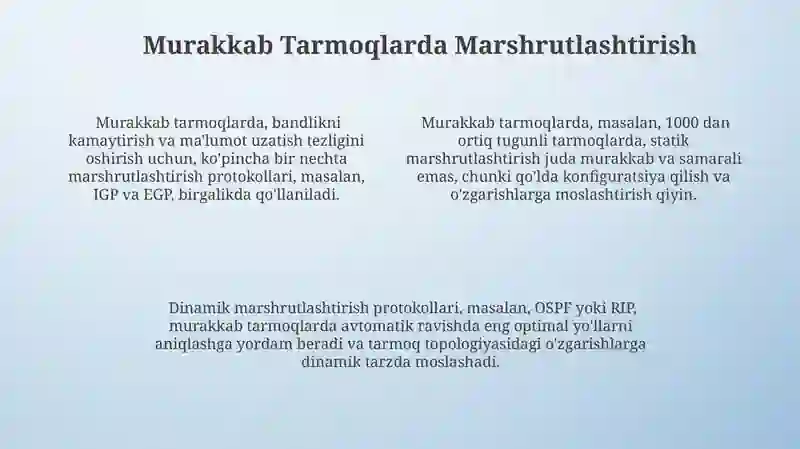 Murakkab Tarmoqlarda Marshrutlashtirish

Murakkab tarmoqlarda, bandlikni kamaytirish va ma'lumot uzatish tezligini oshirish uchun, ko'pincha bir nechta marshrutlashtirish protokollari, masalan, IGP va EGP, birgalikda qo'llaniladi.

Murakkab tarmoqlarda, masalan, 1000 dan ortiq tugunli tarmoqlarda, statik marshrutlashtirish juda murakkab va samarali emas, chunki qo'lda konfiguratsiya qilish va o'zgarishlarga moslashtirish qiyin.

Dinamik marshrutlashtirish protokollari, masalan, OSPF yoki RIP, murakkab tarmoqlarda avtomatik ravishda eng optimal yo'llarni aniqlashga yordam beradi va tarmoq topologiyasidagi o'zgarishlarga dinamik tarzda moslashadi.